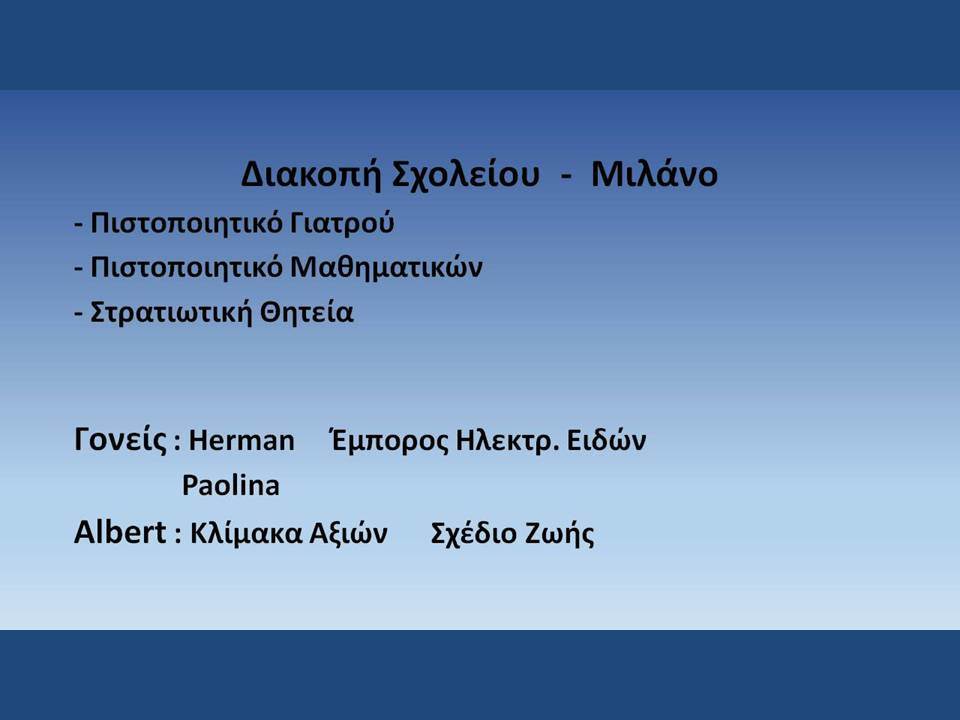 Διακοπή Σχολείου - Μιλάνο

- Πιστοποιητικό Γιατρού
- Πιστοποιητικό Μαθηματικών
- Στρατιωτική Θητεία

Γονείς : Herman Έμπορος Ηλεκτρ. Ειδών
Paolina

Albert : Κλίμακα Αξιών Σχέδιο Ζωής